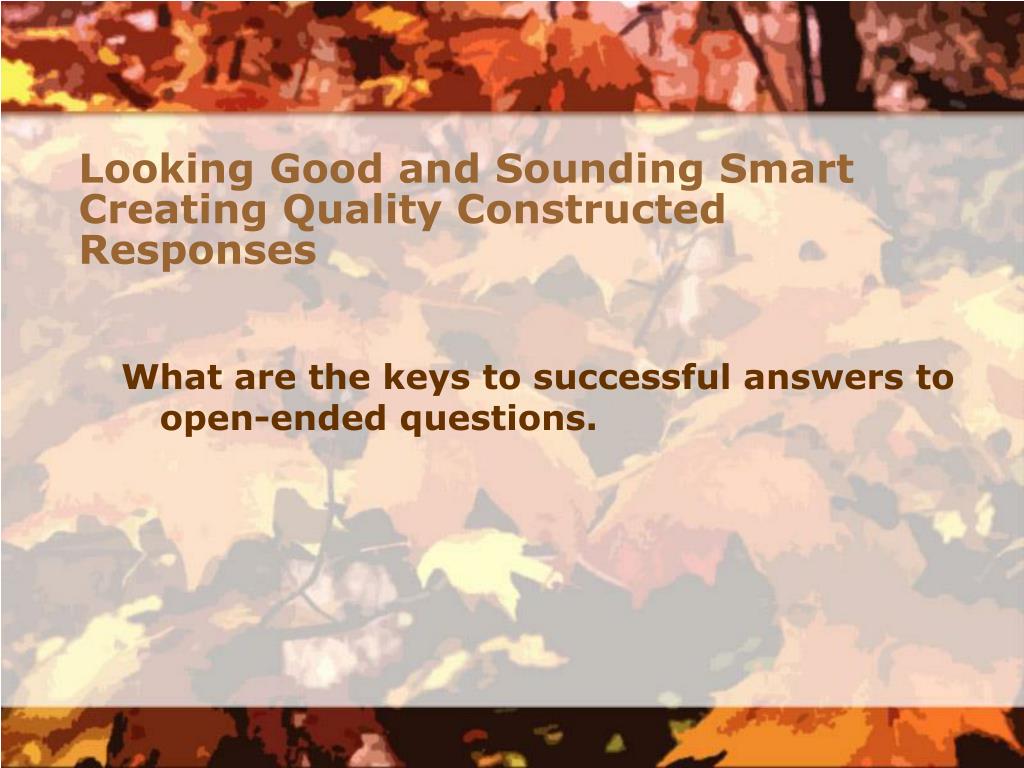 Looking Good and Sounding Smart Creating Quality Constructed Responses

What are the keys to successful answers to open-ended questions.